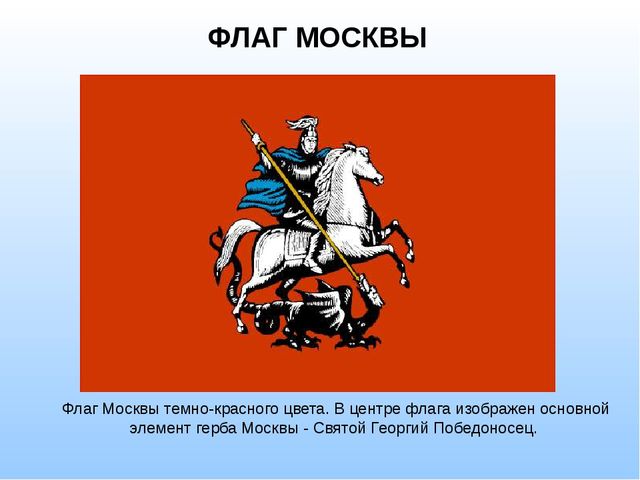 ФЛАГ МОСКВЫ

Флаг Москвы темно-красного цвета. В центре флага изображен основной элемент герба Москвы - Святой Георгий Победоносец.